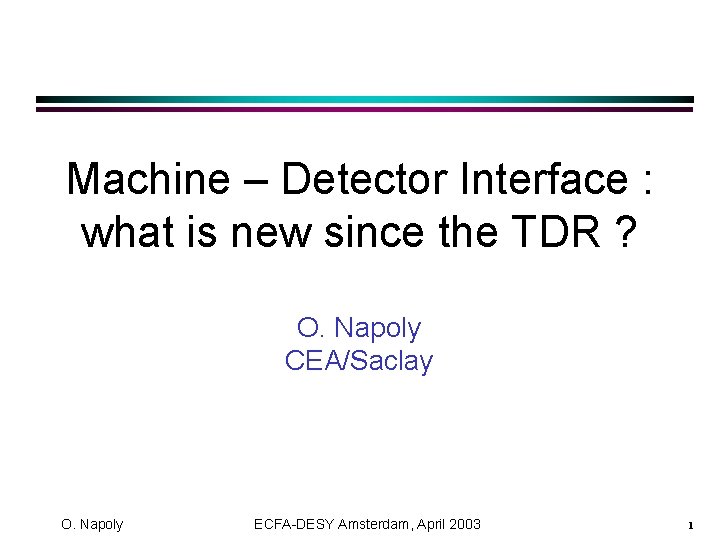 Machine – Detector Interface : what is new since the TDR ?

O. Napoly
CEA/Saclay

O. Napoly

ECFA-DESY Amsterdam, April 2003

1